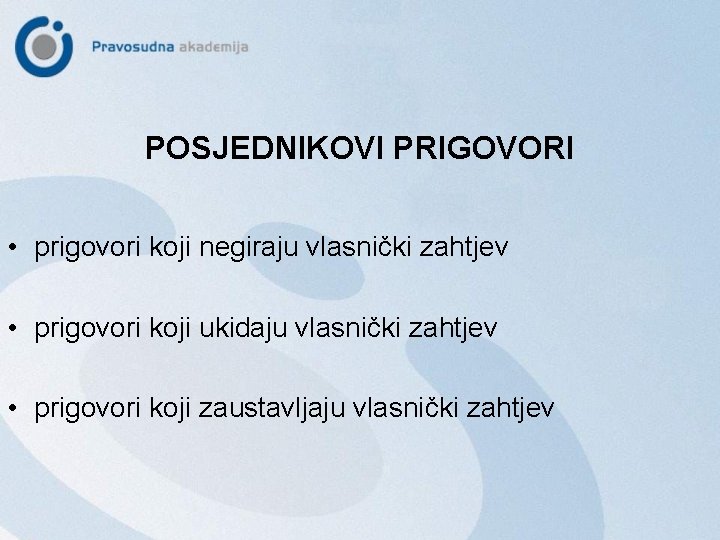 Pravosudna akademija

POSJEDNIKOVI PRIGOVORI

• prigovori koji negiraju vlasnički zahtjev

• prigovori koji ukidaju vlasnički zahtjev

• prigovori koji zaustavljaju vlasnički zahtjev